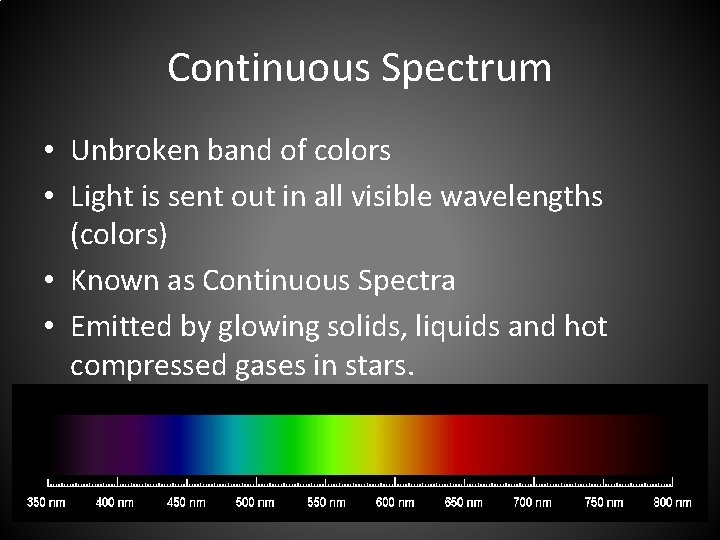 Continuous Spectrum

• Unbroken band of colors
• Light is sent out in all visible wavelengths (colors)
• Known as Continuous Spectra
• Emitted by glowing solids, liquids and hot compressed gases in stars.

350 nm 400 nm 450 nm 500 nm 550 nm 600 nm 650 nm 700 nm 750 nm 800 nm